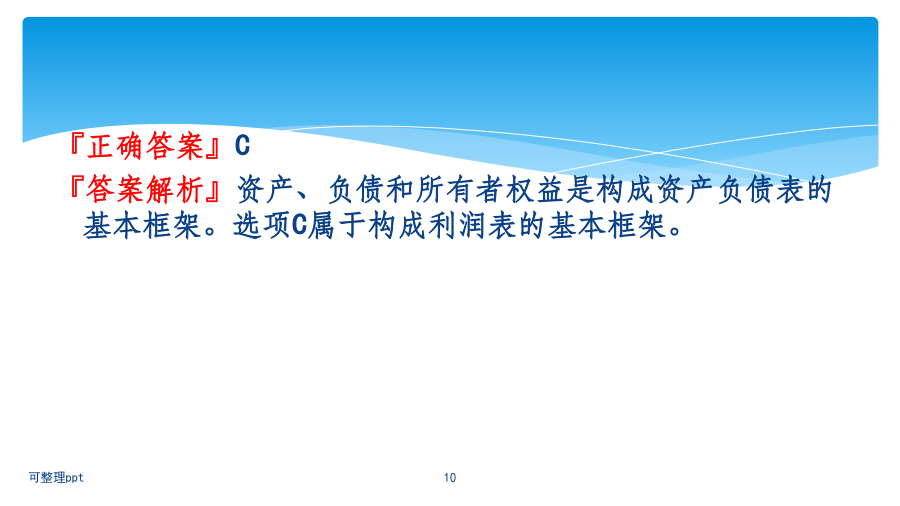 『正确答案』C

『答案解析』资产、负债和所有者权益是构成资产负债表的基本框架。选项C属于构成利润表的基本框架。

可整理ppt

10